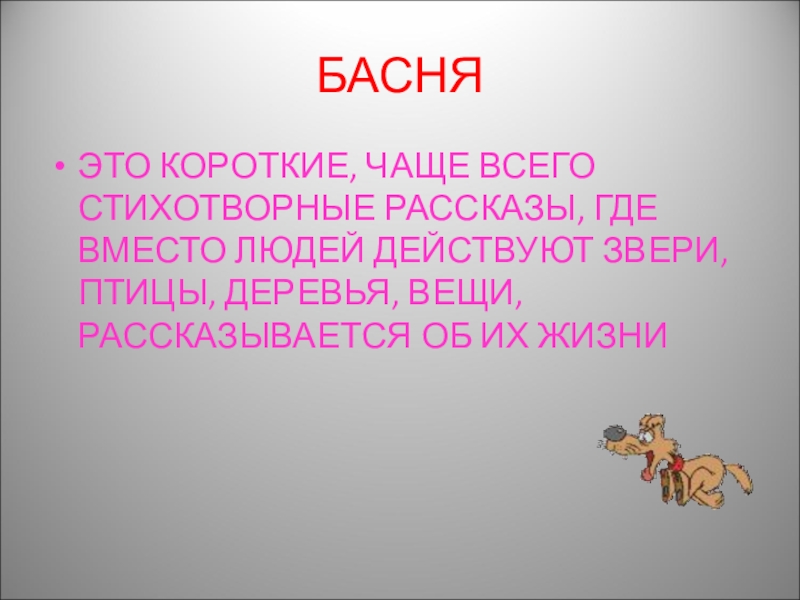 БАСНЯ

• ЭТО КОРОТКИЕ, ЧАЩЕ ВСЕГО СТИХОТВОРНЫЕ РАССКАЗЫ, ГДЕ ВМЕСТО ЛЮДЕЙ ДЕЙСТВУЮТ ЗВЕРИ, ПТИЦЫ, ДЕРЕВЬЯ, ВЕЩИ, РАССКАЗЫВАЕТСЯ ОБ ИХ ЖИЗНИ